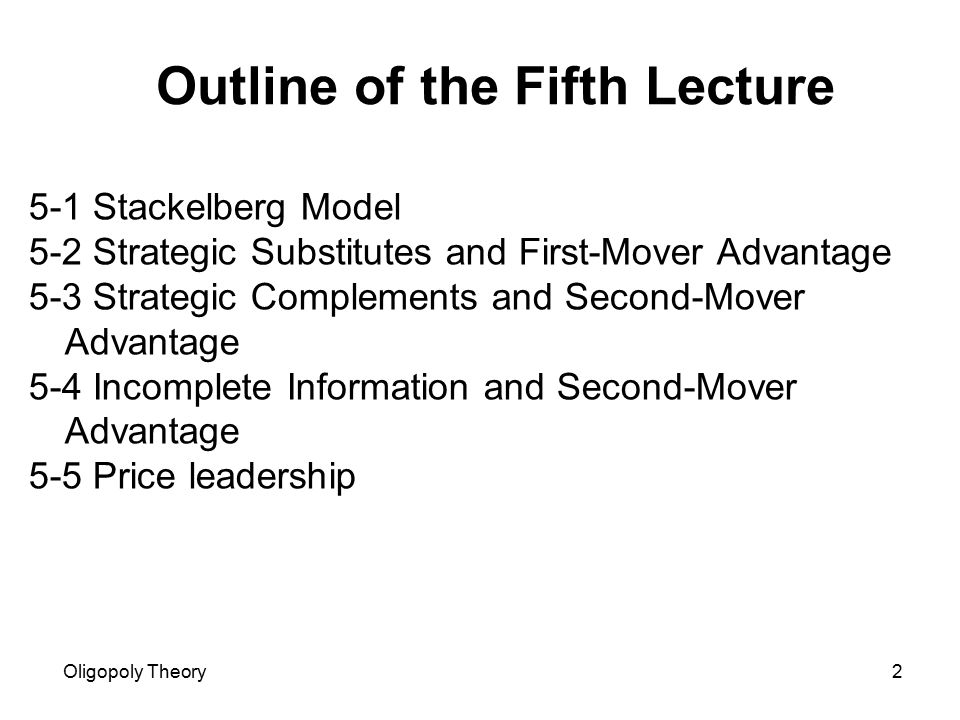 Outline of the Fifth Lecture

5-1 Stackelberg Model
5-2 Strategic Substitutes and First-Mover Advantage
5-3 Strategic Complements and Second-Mover Advantage
5-4 Incomplete Information and Second-Mover Advantage
5-5 Price leadership

Oligopoly Theory

2